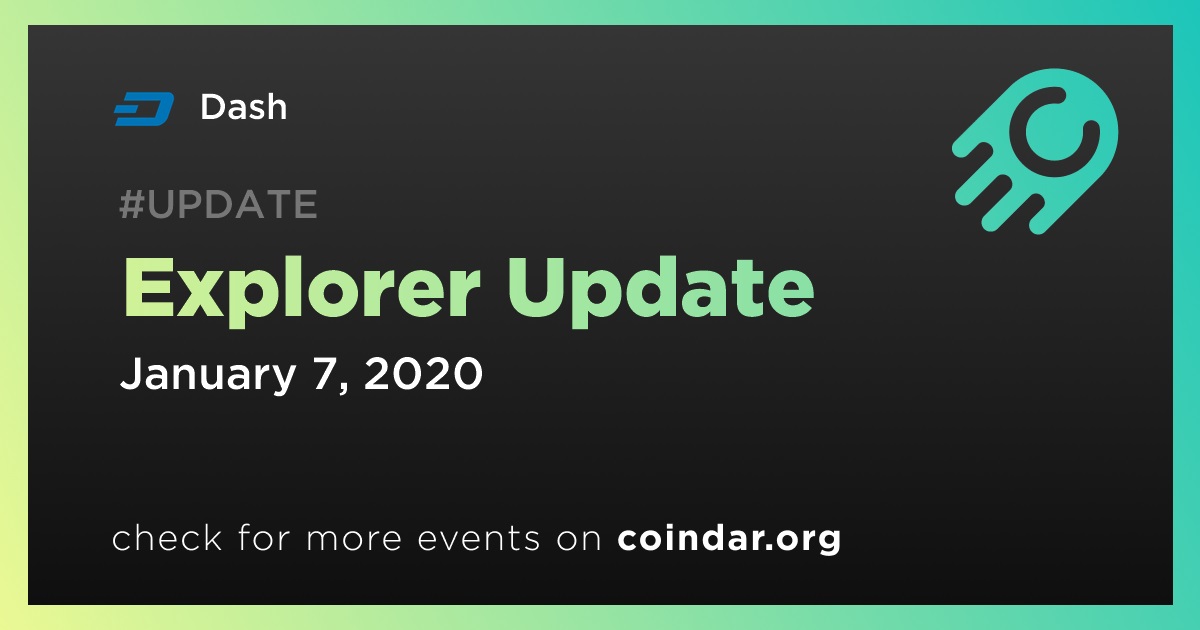 Dash

#UPDATE

Explorer Update

January 7, 2020

check for more events on coindar.org